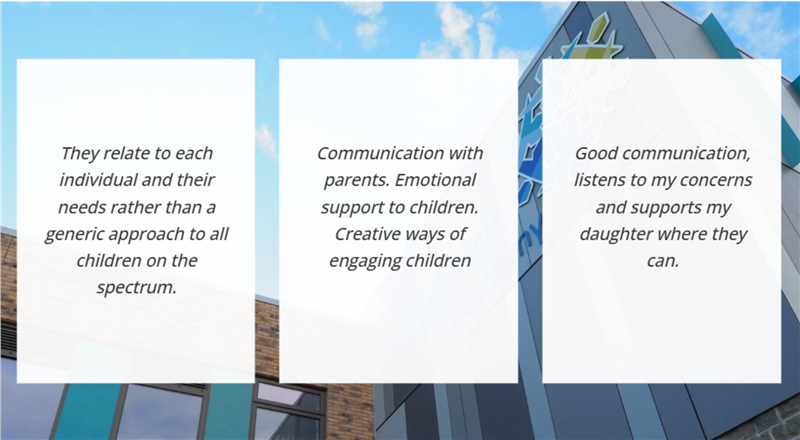 They relate to each individual and their needs rather than a generic approach to all children on the spectrum.

Communication with parents. Emotional support to children. Creative ways of engaging children

Good communication, listens to my concerns and supports my daughter where they can.